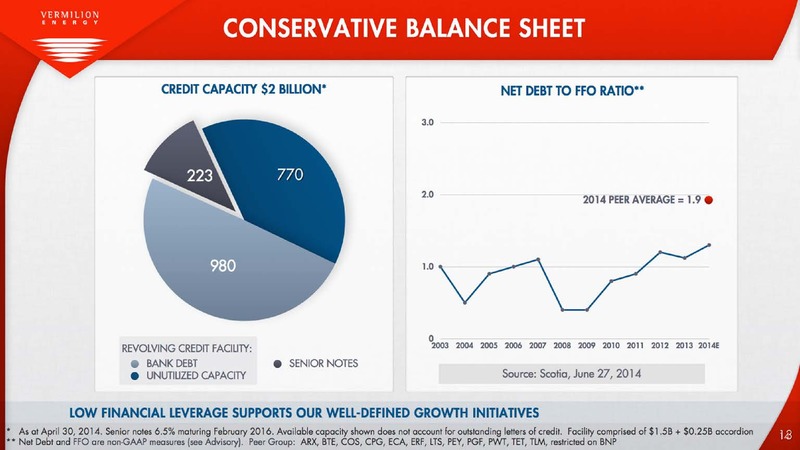 VERMILION ENERGY

CONSERVATIVE BALANCE SHEET

CREDIT CAPACITY $2 BILLION*

223

770

980

REVOLVING CREDIT FACILITY:
BANK DEBT
UNUTILIZED CAPACITY
SENIOR NOTES

NET DEBT TO FFO RATIO**

3.0
2.0
1.0
0

2014 PEER AVERAGE = 1.9

2003 2004 2005 2006 2007 2008 2009 2010 2011 2012 2013 2014E

Source: Scotia, June 27, 2014

LOW FINANCIAL LEVERAGE SUPPORTS OUR WELL-DEFINED GROWTH INITIATIVES

* As at April 30, 2014. Senior notes 6.5% maturing February 2016. Available capacity shown does not account for outstanding letters of credit. Facility comprised of $1.5B + $0.25B accordion
** Net Debt and FFO are non-GAAP measures (see Advisory). Peer Group: ARX, BTE, COS, CPG, ECA, ERF, LTS, PEY, PGF, PWT, TET, TLM, restricted on BNP

18